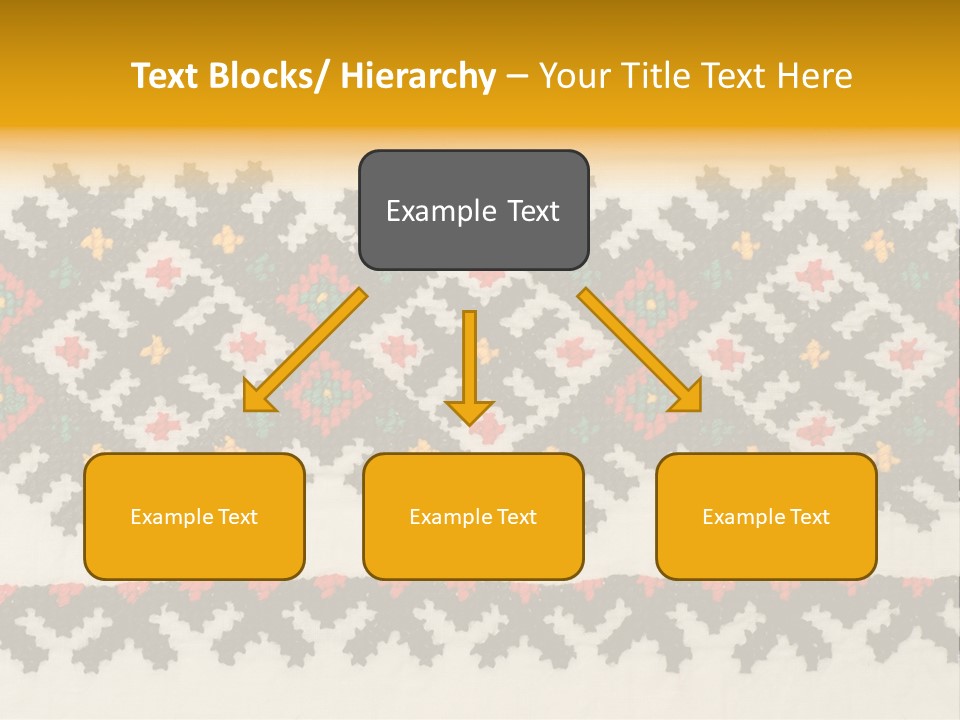 Text Blocks/ Hierarchy – Your Title Text Here

Example Text

Example Text

Example Text

Example Text